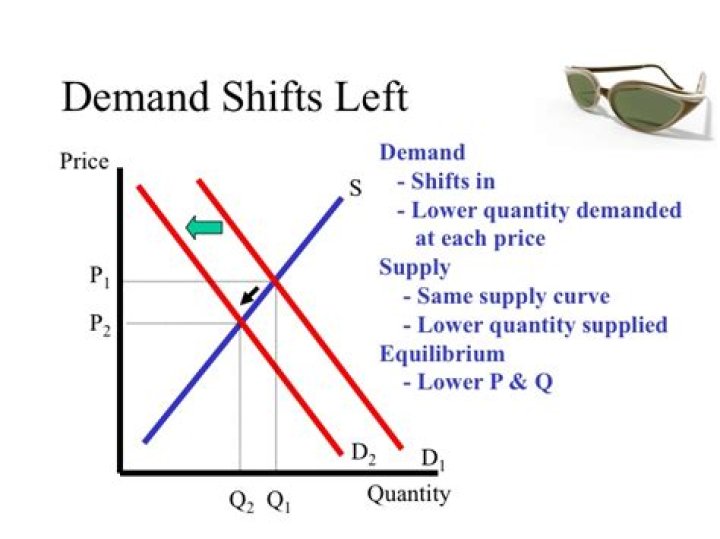 Demand Shifts Left

Price

S

$P_1$

$P_2$

$D_2$

$D_1$

$Q_2$ $Q_1$

Quantity

Demand
- Shifts in
- Lower quantity demanded at each price
Supply
- Same supply curve
- Lower quantity supplied
Equilibrium
- Lower P & Q